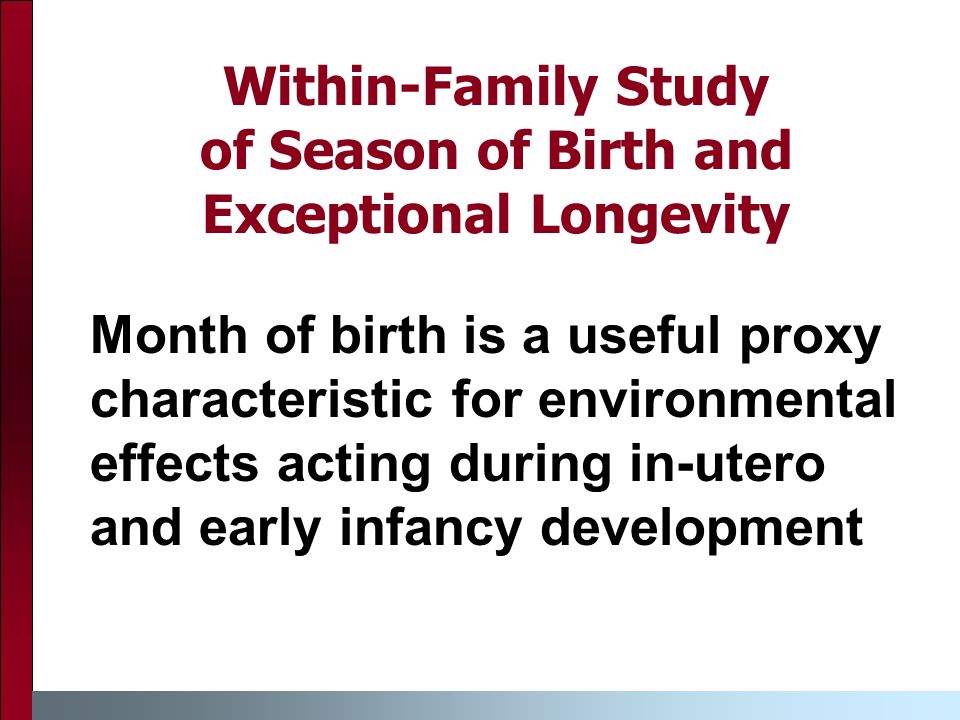 Within-Family Study of Season of Birth and Exceptional Longevity

Month of birth is a useful proxy characteristic for environmental effects acting during in-utero and early infancy development